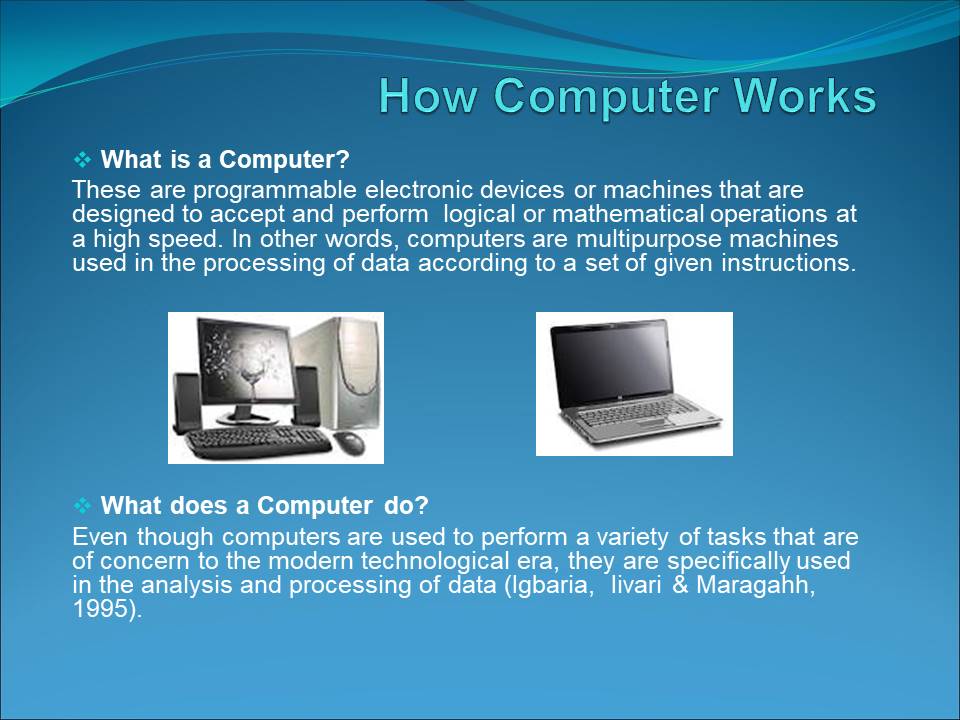 How Computer Works

❖ What is a Computer?

These are programmable electronic devices or machines that are designed to accept and perform logical or mathematical operations at a high speed. In other words, computers are multipurpose machines used in the processing of data according to a set of given instructions.

❖ What does a Computer do?

Even though computers are used to perform a variety of tasks that are of concern to the modern technological era, they are specifically used in the analysis and processing of data (Igbaria, Iivari & Maragahh, 1995).